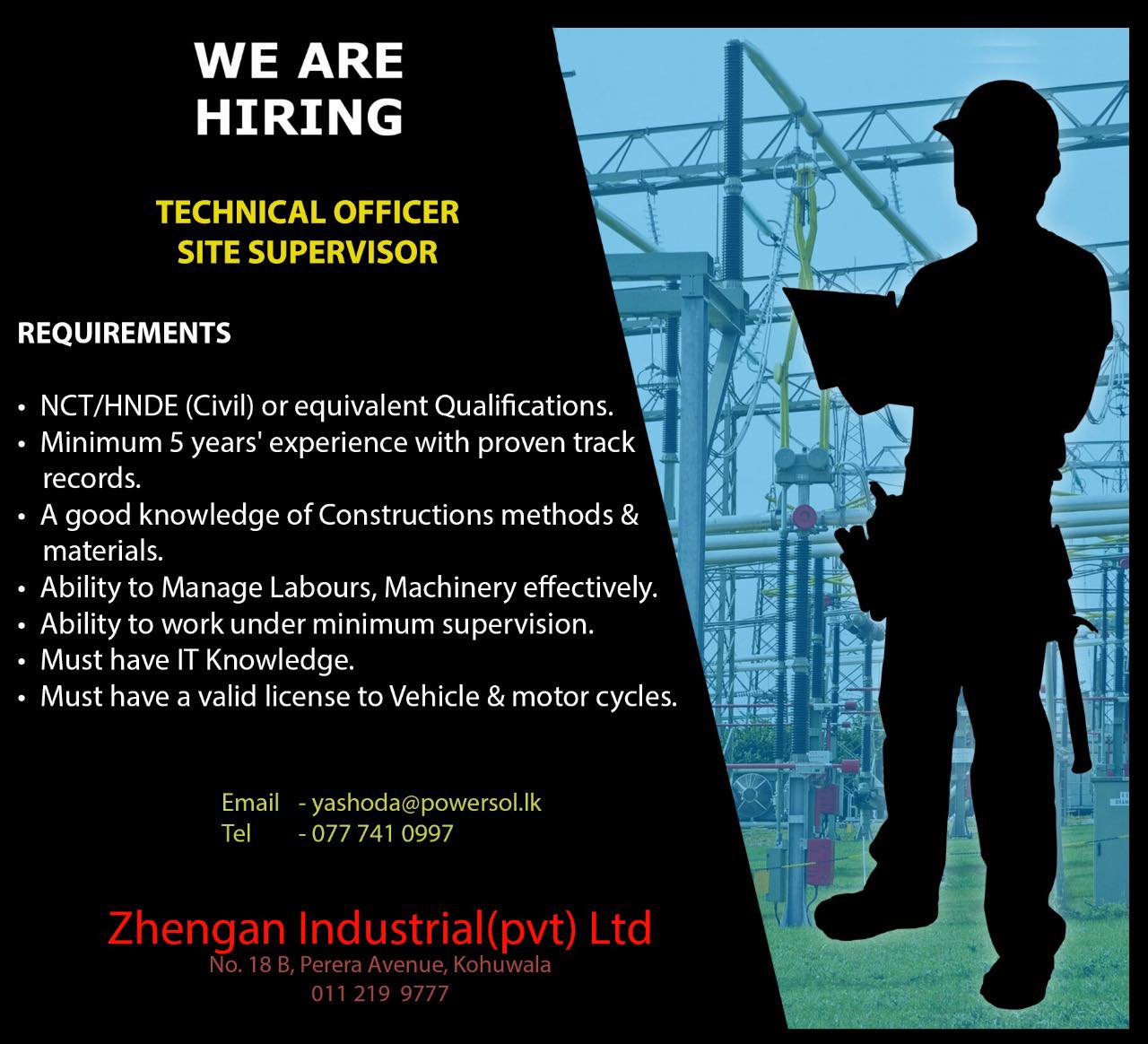 WE ARE HIRING

TECHNICAL OFFICER
SITE SUPERVISOR

REQUIREMENTS

• NCT/HNDE (Civil) or equivalent Qualifications.
• Minimum 5 years' experience with proven track records.
• A good knowledge of Constructions methods & materials.
• Ability to Manage Labours, Machinery effectively.
• Ability to work under minimum supervision.
• Must have IT Knowledge.
• Must have a valid license to Vehicle & motor cycles.

Email - yashoda@powersol.lk
Tel - 077 741 0997

Zhengan Industrial(pvt) Ltd
No. 18 B, Perera Avenue, Kohuwala
011 219 9777